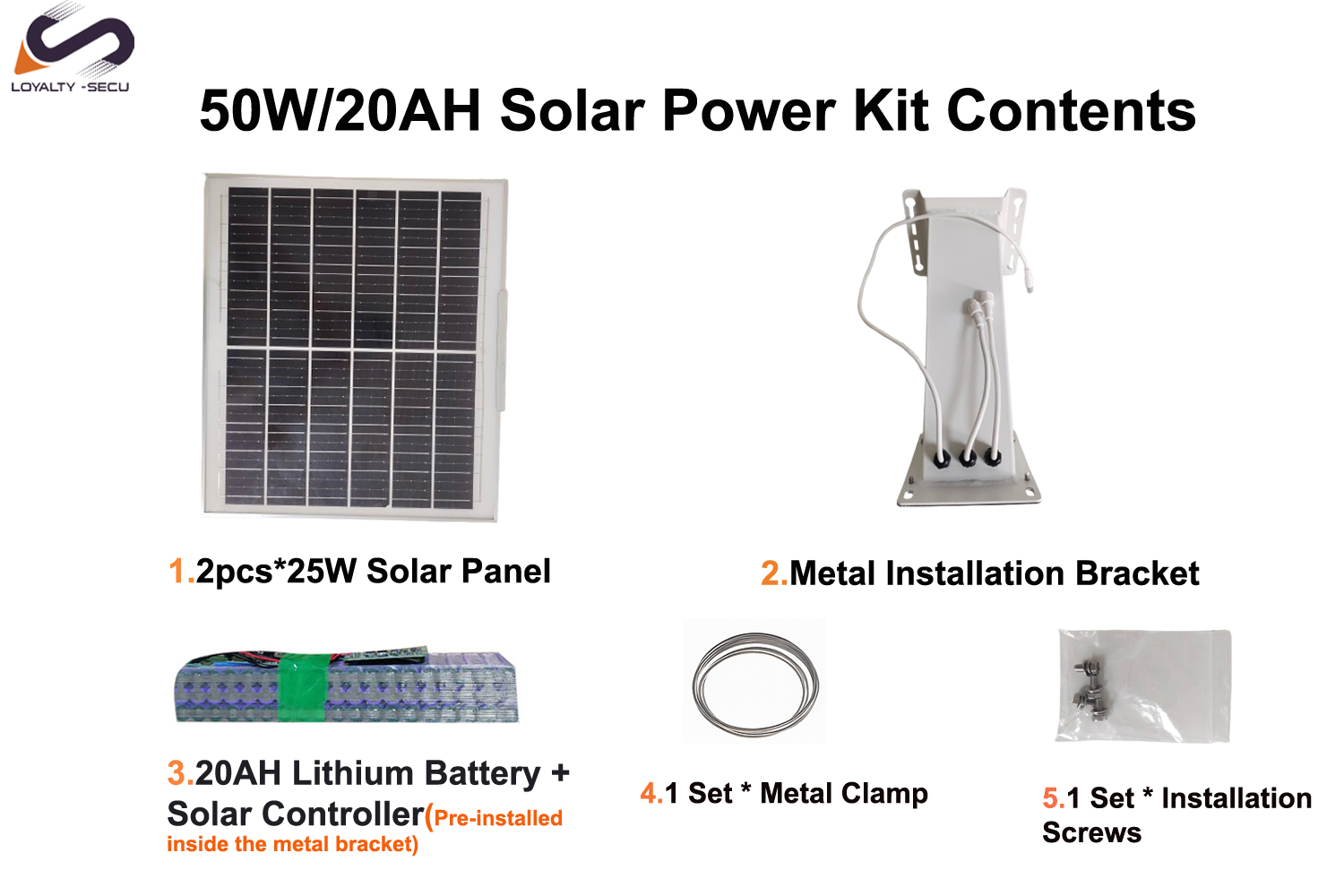 LOYALTY -SECU

50W/20AH Solar Power Kit Contents

1.2pcs*25W Solar Panel

2.Metal Installation Bracket

3.20AH Lithium Battery + Solar Controller(Pre-installed inside the metal bracket)

4.1 Set * Metal Clamp

5.1 Set * Installation Screws